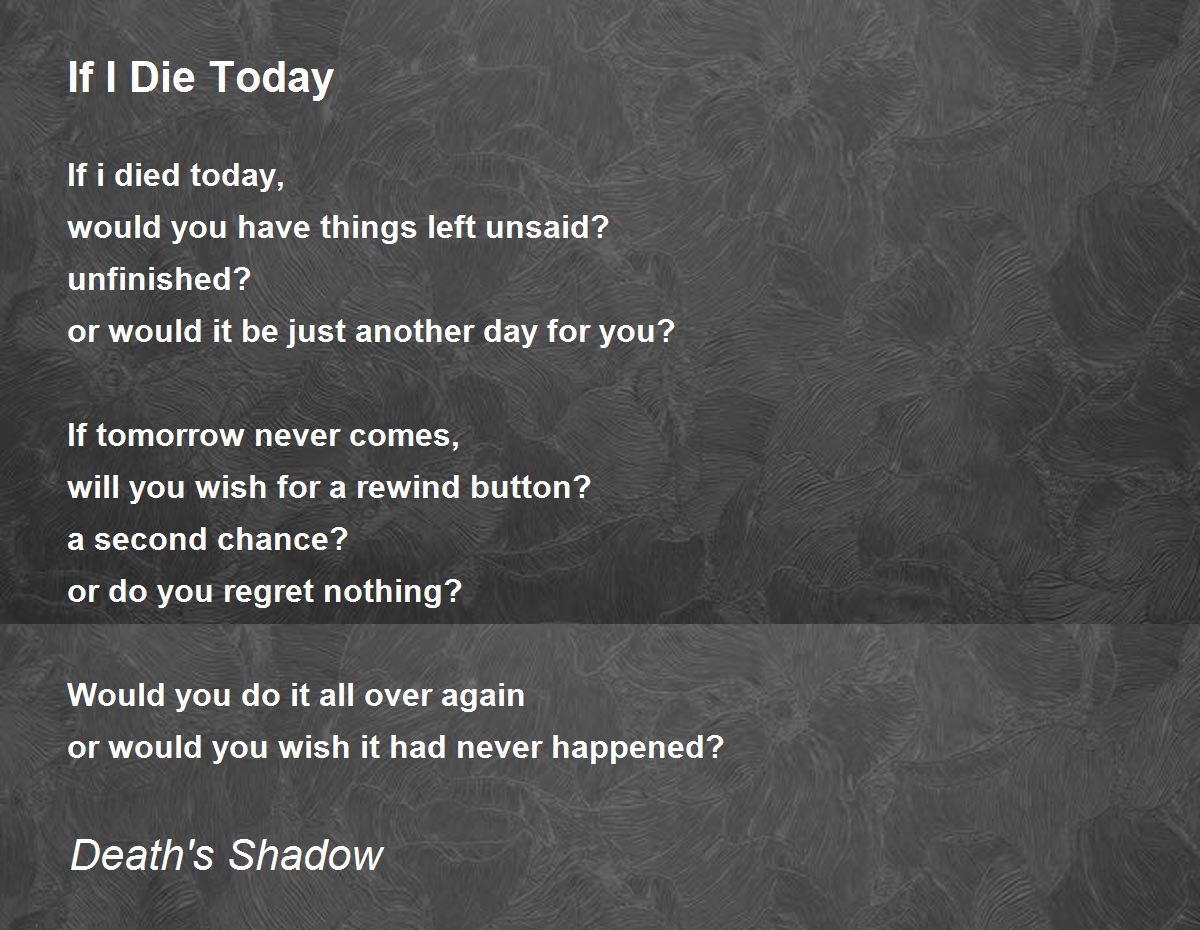 If I Die Today

If i died today,
would you have things left unsaid?
unfinished?
or would it be just another day for you?

If tomorrow never comes,
will you wish for a rewind button?
a second chance?
or do you regret nothing?

Would you do it all over again
or would you wish it had never happened?

Death's Shadow